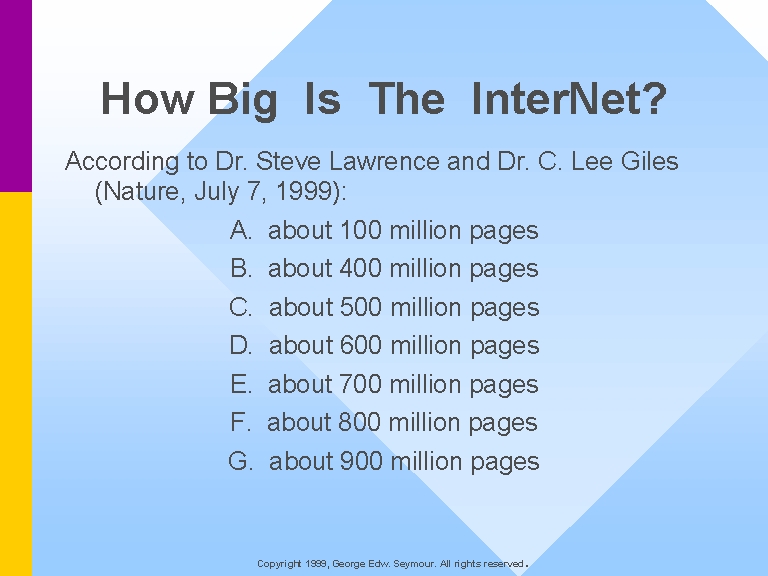 How Big Is The InterNet?

According to Dr. Steve Lawrence and Dr. C. Lee Giles (Nature, July 7, 1999):

A. about 100 million pages
B. about 400 million pages
C. about 500 million pages
D. about 600 million pages
E. about 700 million pages
F. about 800 million pages
G. about 900 million pages

Copyright 1999, George Edw. Seymour. All rights reserved.